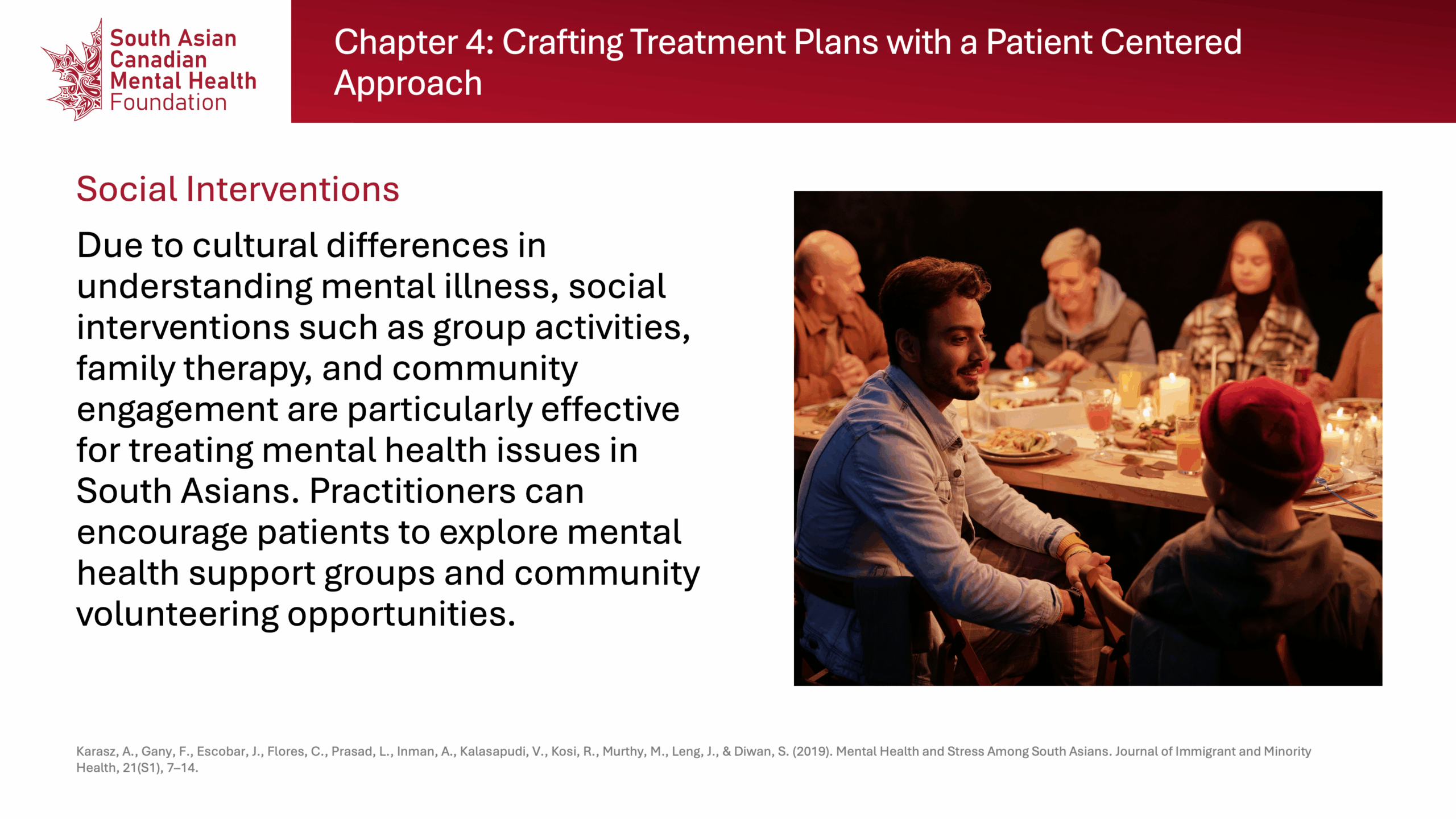 South Asian Canadian Mental Health Foundation

Chapter 4: Crafting Treatment Plans with a Patient Centered Approach

Social Interventions

Due to cultural differences in understanding mental illness, social interventions such as group activities, family therapy, and community engagement are particularly effective for treating mental health issues in South Asians. Practitioners can encourage patients to explore mental health support groups and community volunteering opportunities.

Karasz, A., Gany, F., Escobar, J., Flores, C., Prasad, L., Inman, A., Kalasapudi, V., Kosi, R., Murthy, M., Leng, J., & Diwan, S. (2019). Mental Health and Stress Among South Asians. Journal of Immigrant and Minority Health, 21(S1), 7–14.